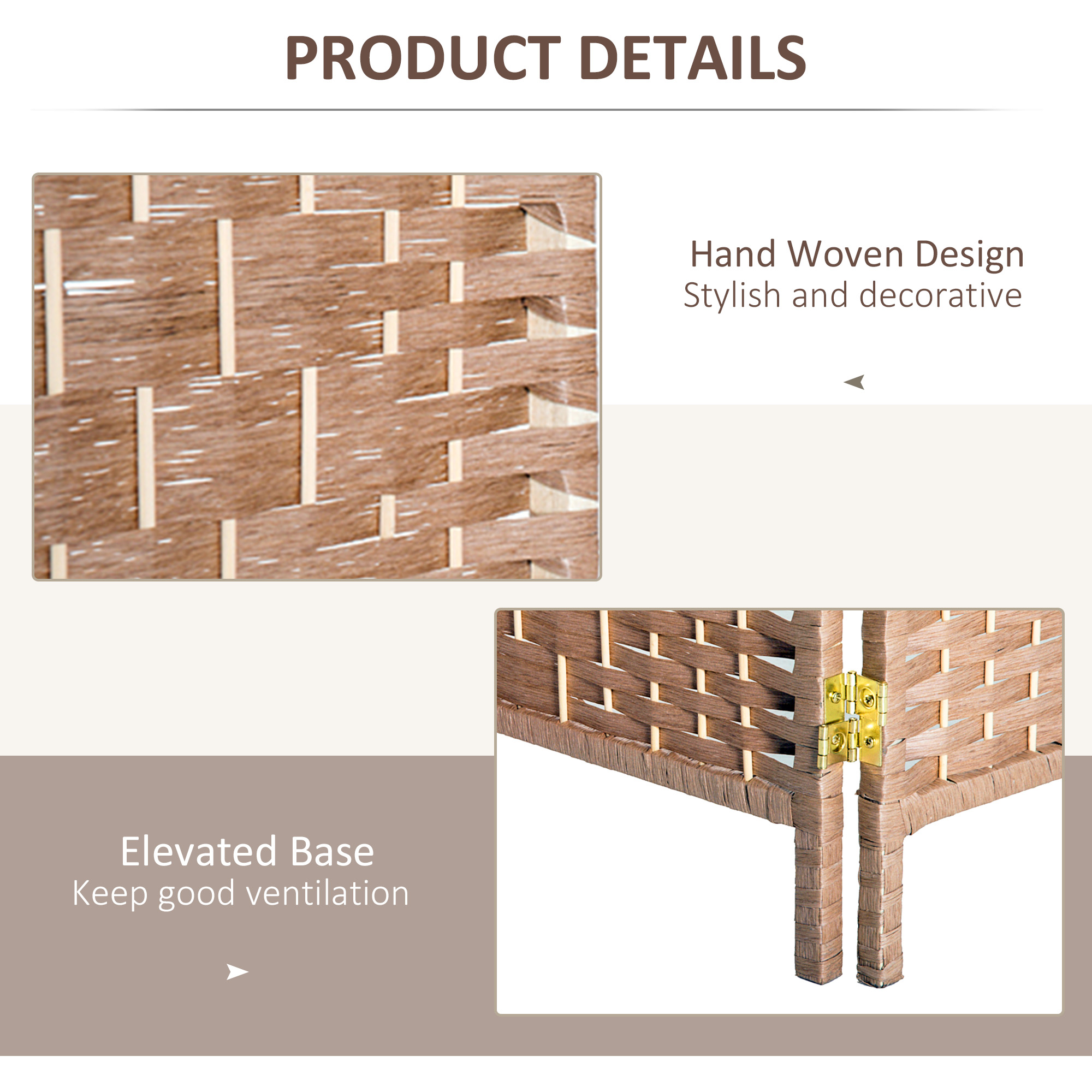 PRODUCT DETAILS

Hand Woven Design
Stylish and decorative

Elevated Base
Keep good ventilation